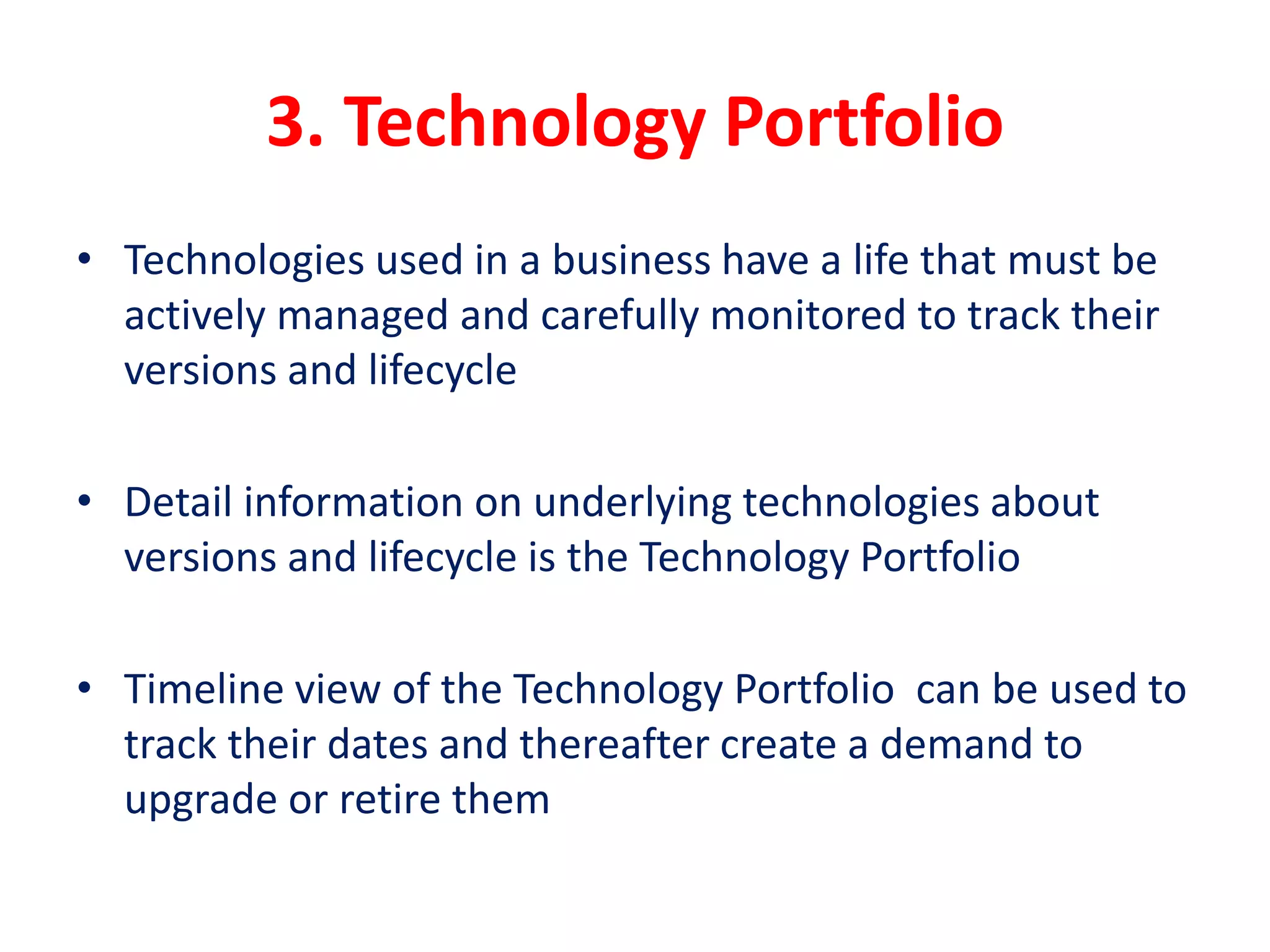 3. Technology Portfolio

• Technologies used in a business have a life that must be actively managed and carefully monitored to track their versions and lifecycle

• Detail information on underlying technologies about versions and lifecycle is the Technology Portfolio

• Timeline view of the Technology Portfolio can be used to track their dates and thereafter create a demand to upgrade or retire them